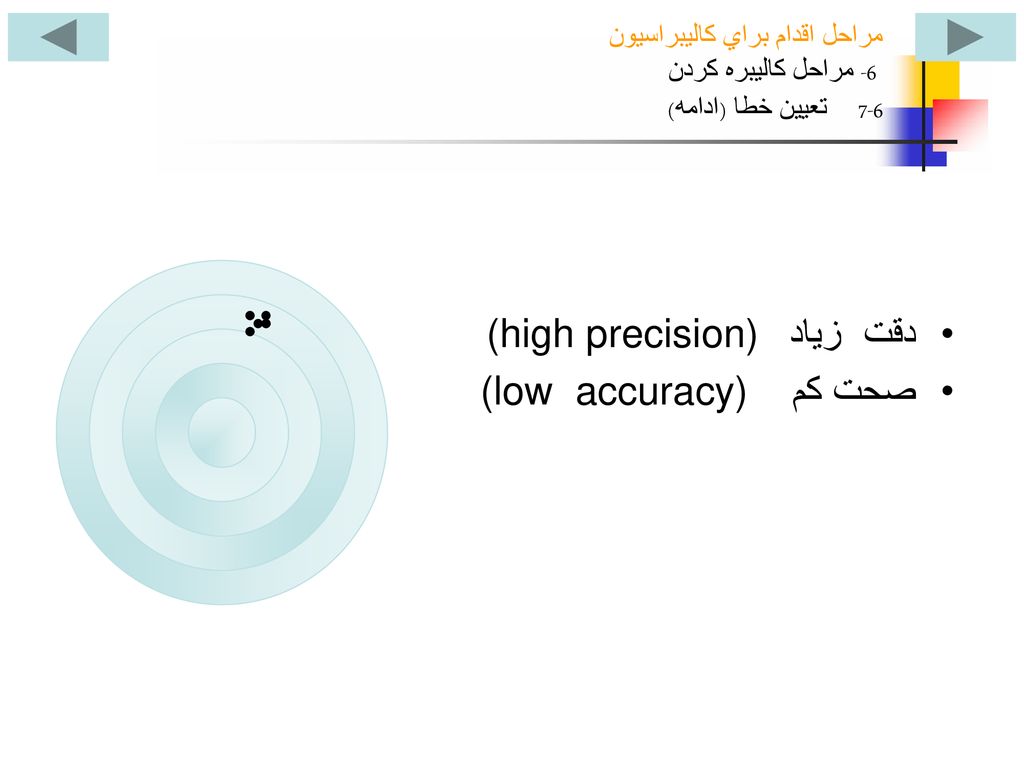 مراحل اقدام براي كاليبراسيون
6- مراحل كاليبره كردن
7-6 تعيين خطا (ادامه)

• دقت زياد (high precision)
• صحت كم (low accuracy)